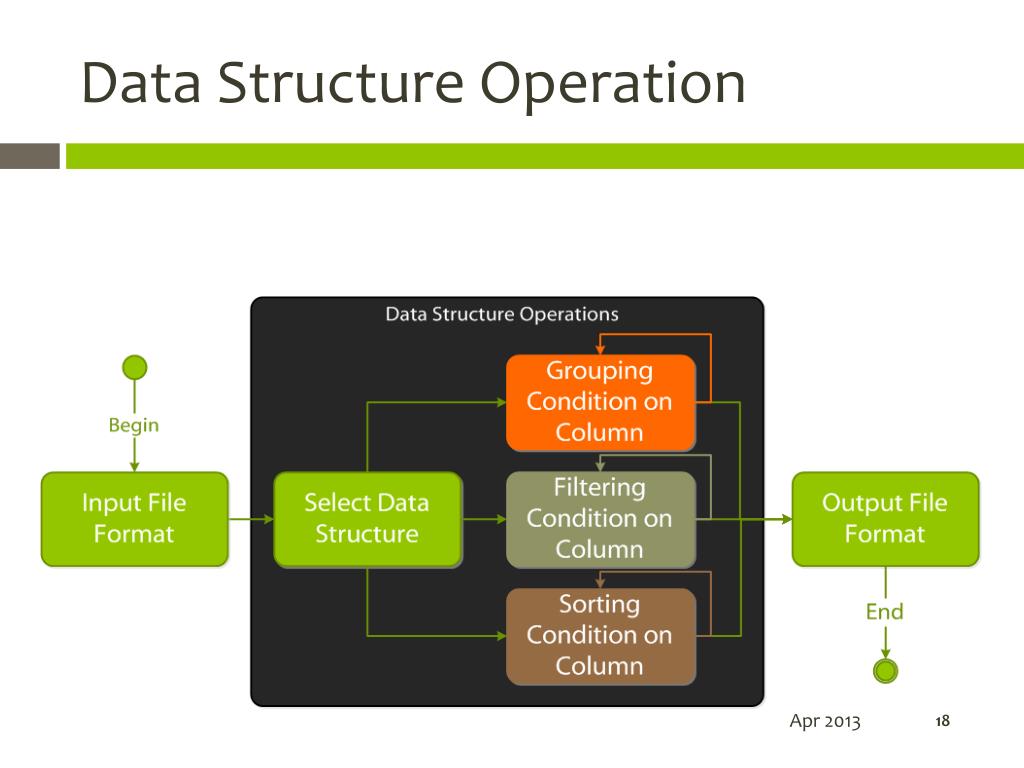 Data Structure Operation

Data Structure Operations

Begin

Input File Format

Select Data Structure

Grouping Condition on Column

Filtering Condition on Column

Sorting Condition on Column

Output File Format

End

Apr 2013

18